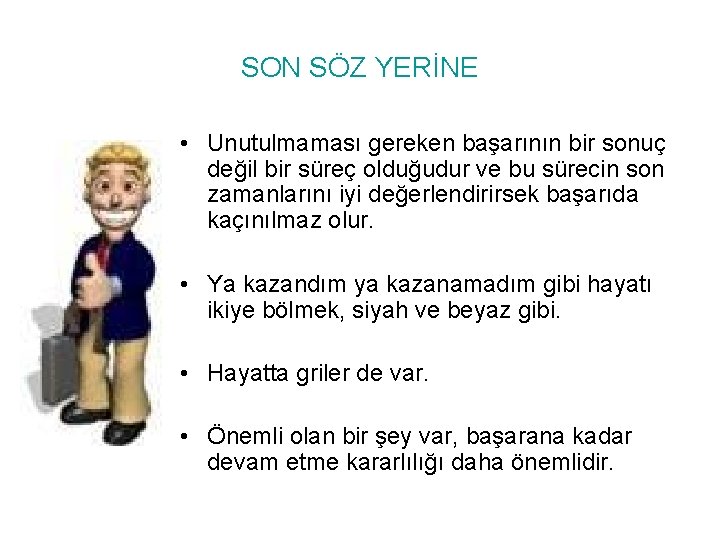 SON SÖZ YERİNE

• Unutulmaması gereken başarının bir sonuç değil bir süreç olduğudur ve bu sürecin son zamanlarını iyi değerlendirirsek başarıda kaçınılmaz olur.

• Ya kazandım ya kazanamadım gibi hayatı ikiye bölmek, siyah ve beyaz gibi.

• Hayatta griler de var.

• Önemli olan bir şey var, başarana kadar devam etme kararlılığı daha önemlidir.